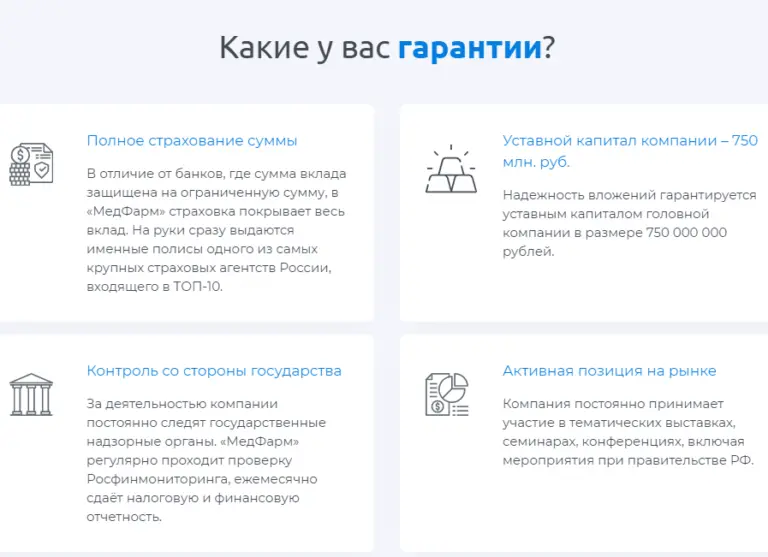 Какие у вас гарантии?

Полное страхование суммы

В отличие от банков, где сумма вклада защищена на ограниченную сумму, в «МедФарм» страховка покрывает весь вклад. На руки сразу выдаются именные полисы одного из самых крупных страховых агентств России, входящего в ТОП-10.

Уставной капитал компании – 750 млн. руб.

Надежность вложений гарантируется уставным капиталом головной компании в размере 750 000 000 рублей.

Контроль со стороны государства

За деятельностью компании постоянно следят государственные надзорные органы. «МедФарм» регулярно проходит проверку Росфинмониторинга, ежемесячно сдаёт налоговую и финансовую отчетность.

Активная позиция на рынке

Компания постоянно принимает участие в тематических выставках, семинарах, конференциях, включая мероприятия при правительстве РФ.